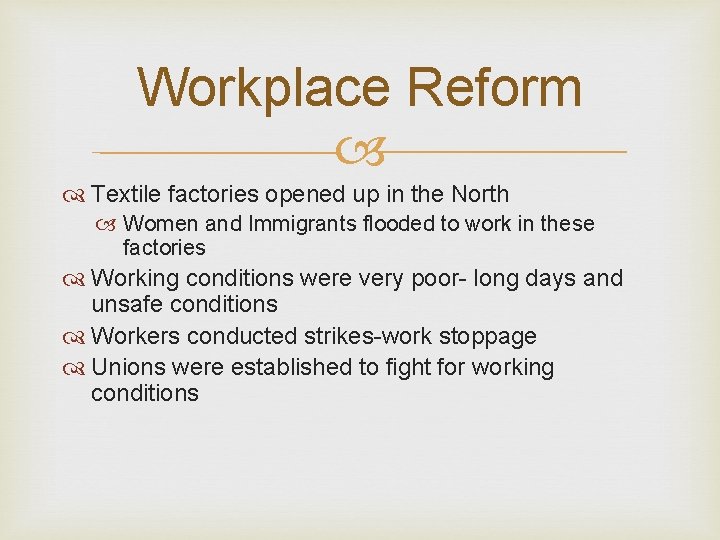 Workplace Reform

Textile factories opened up in the North

Women and Immigrants flooded to work in these factories

Working conditions were very poor- long days and unsafe conditions

Workers conducted strikes-work stoppage

Unions were established to fight for working conditions